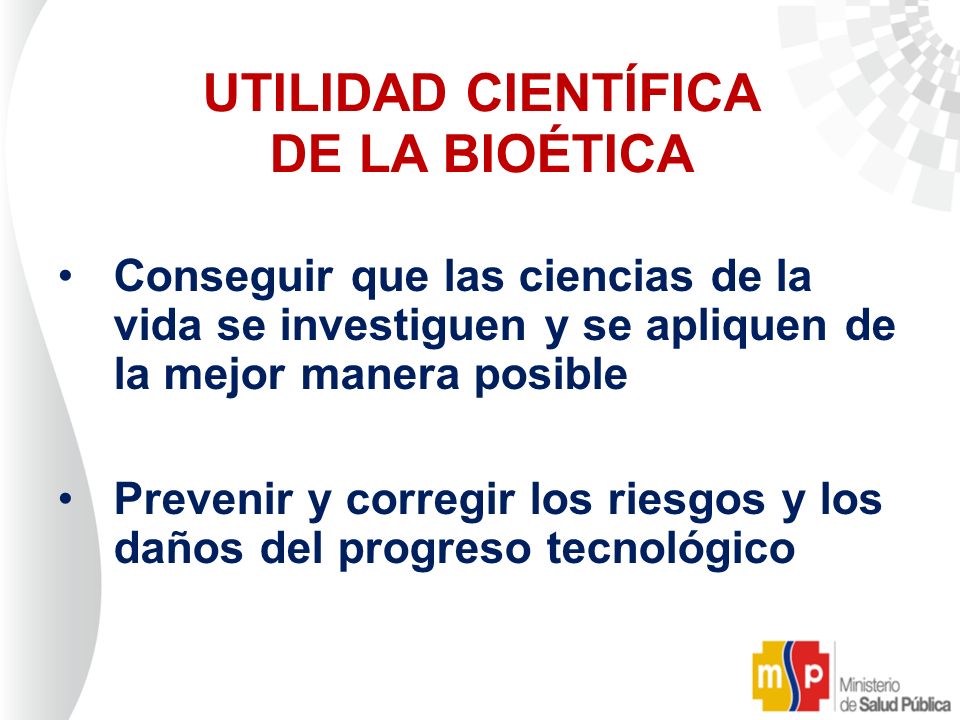 UTILIDAD CIENTÍFICA DE LA BIOÉTICA

• Conseguir que las ciencias de la vida se investiguen y se apliquen de la mejor manera posible

• Prevenir y corregir los riesgos y los daños del progreso tecnológico

msp Ministerio de Salud Pública